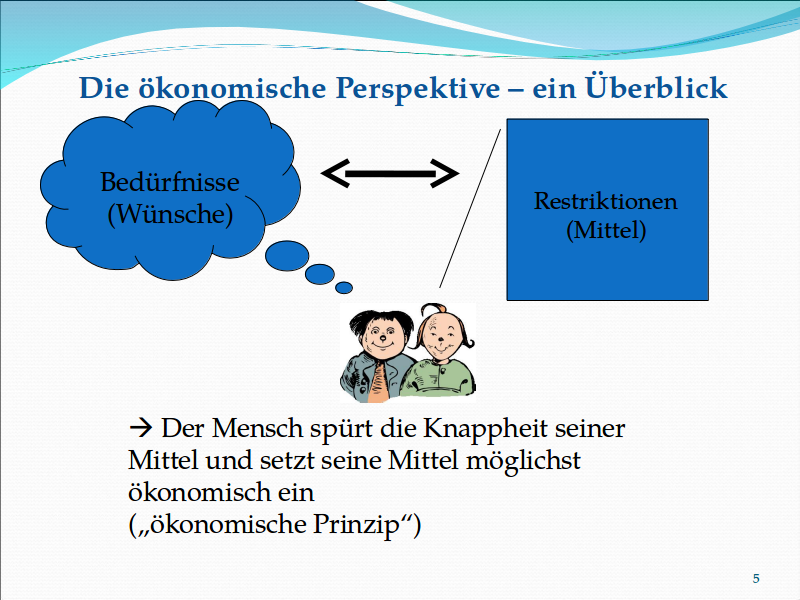 Die ökonomische Perspektive – ein Überblick

Bedürfnisse
(Wünsche)

Restriktionen
(Mittel)

→ Der Mensch spürt die Knappheit seiner Mittel und setzt seine Mittel möglichst ökonomisch ein
(„ökonomische Prinzip“)

5